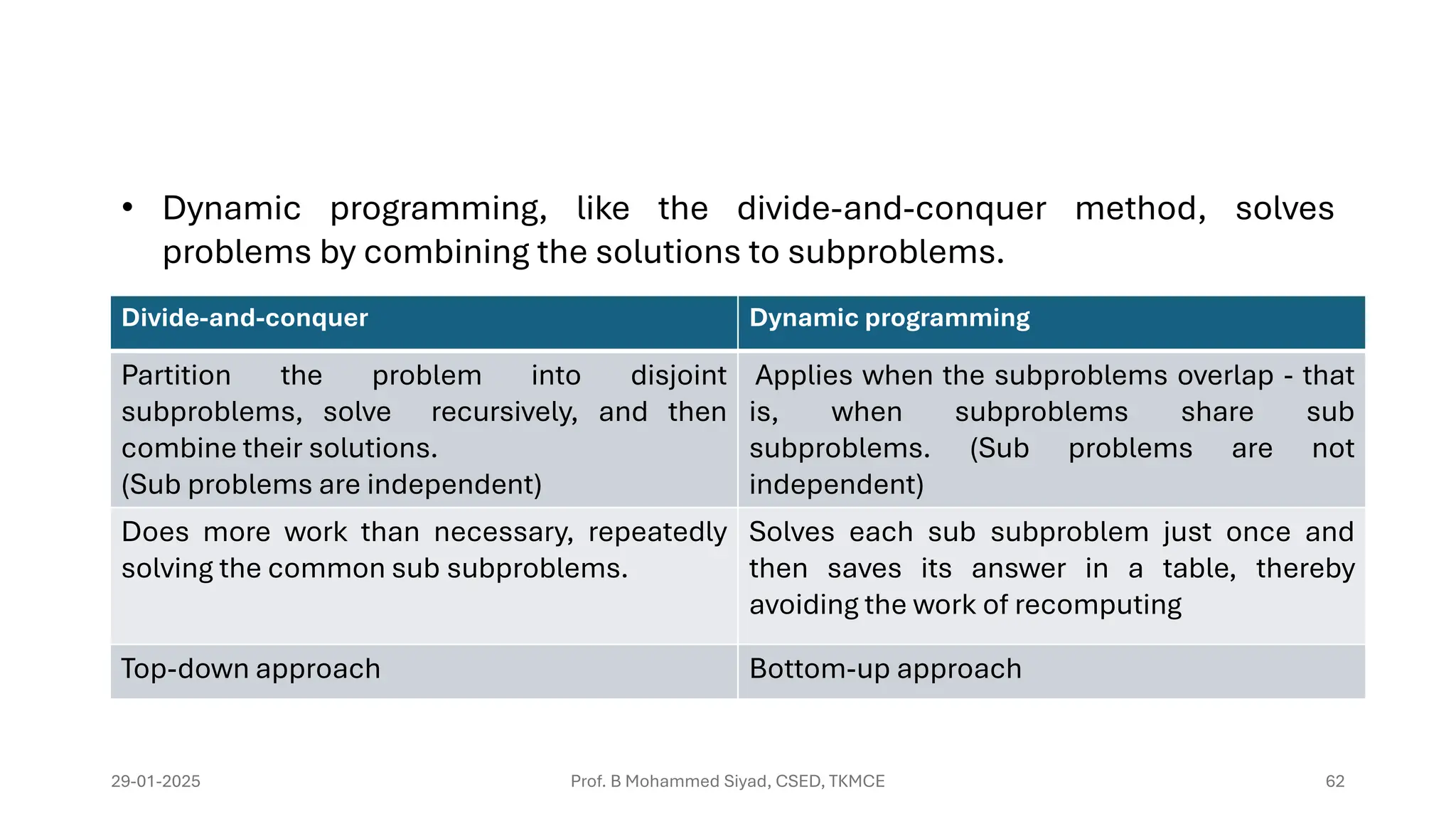 • Dynamic programming, like the divide-and-conquer method, solves problems by combining the solutions to subproblems.

| Divide-and-conquer | Dynamic programming |
|---|---|
| Partition the problem into disjoint subproblems, solve recursively, and then combine their solutions. (Sub problems are independent) | Applies when the subproblems overlap - that is, when subproblems share sub subproblems. (Sub problems are not independent) |
| Does more work than necessary, repeatedly solving the common sub subproblems. | Solves each sub subproblem just once and then saves its answer in a table, thereby avoiding the work of recomputing |
| Top-down approach | Bottom-up approach |

29-01-2025 Prof. B Mohammed Siyad, CSED, TKMCE 62